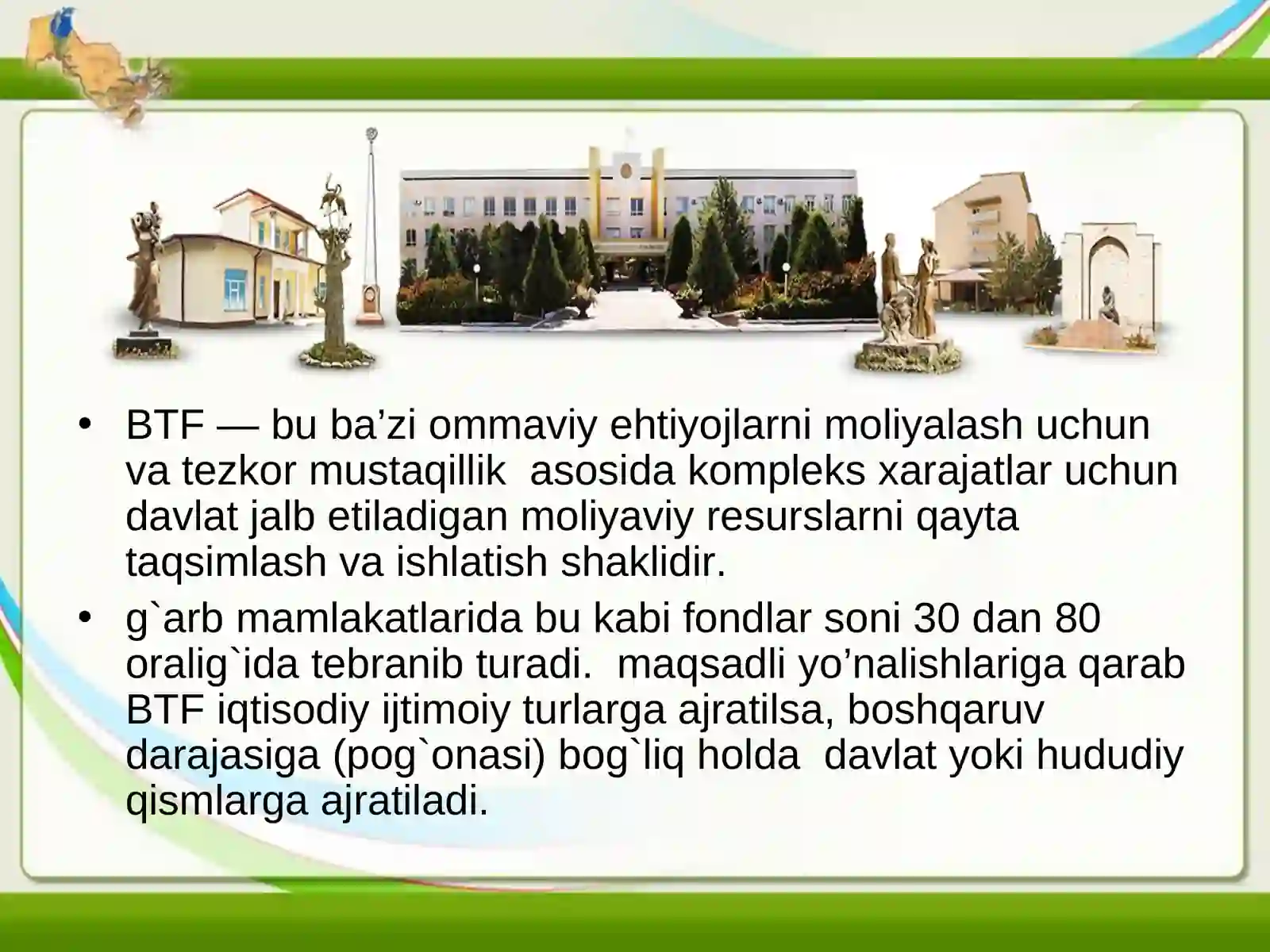 • BTF — bu ba’zi ommaviy ehtiyojlarni moliyalash uchun va tezkor mustaqillik asosida kompleks xarajatlar uchun davlat jalb etiladigan moliyaviy resurslarni qayta taqsimlash va ishlatish shaklidir.

• g`arb mamlakatlarida bu kabi fondlar soni 30 dan 80 oralig`ida tebranib turadi. maqsadli yo’nalishlariga qarab BTF iqtisodiy ijtimoiy turlarga ajratilsa, boshqaruv darajasiga (pog`onasi) bog`liq holda davlat yoki hududiy qismlarga ajratiladi.